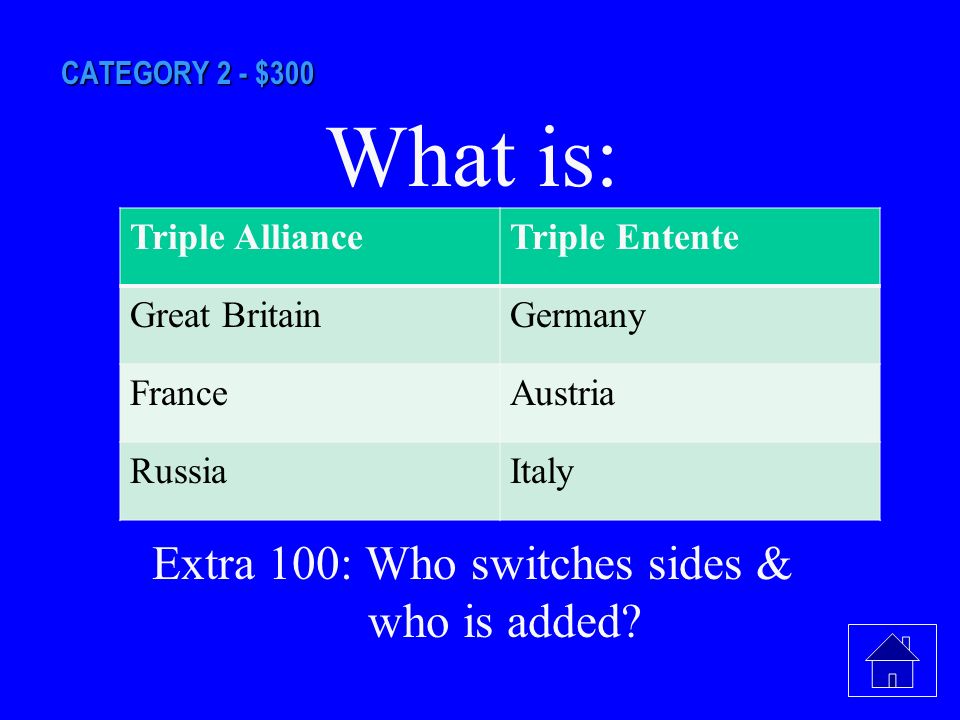 CATEGORY 2 - $300

What is:

| Triple Alliance | Triple Entente |
|---|---|
| Great Britain | Germany |
| France | Austria |
| Russia | Italy |

Extra 100: Who switches sides & who is added?